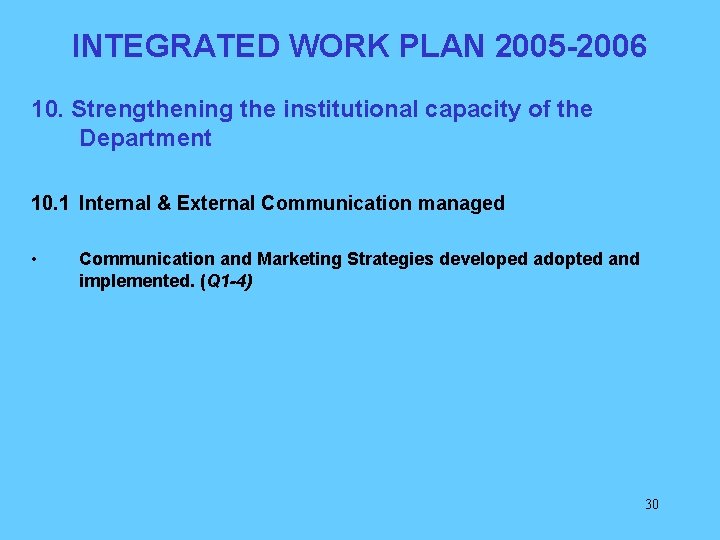 INTEGRATED WORK PLAN 2005-2006

10. Strengthening the institutional capacity of the Department

10.1 Internal & External Communication managed

• Communication and Marketing Strategies developed adopted and implemented. (Q1-4)

30